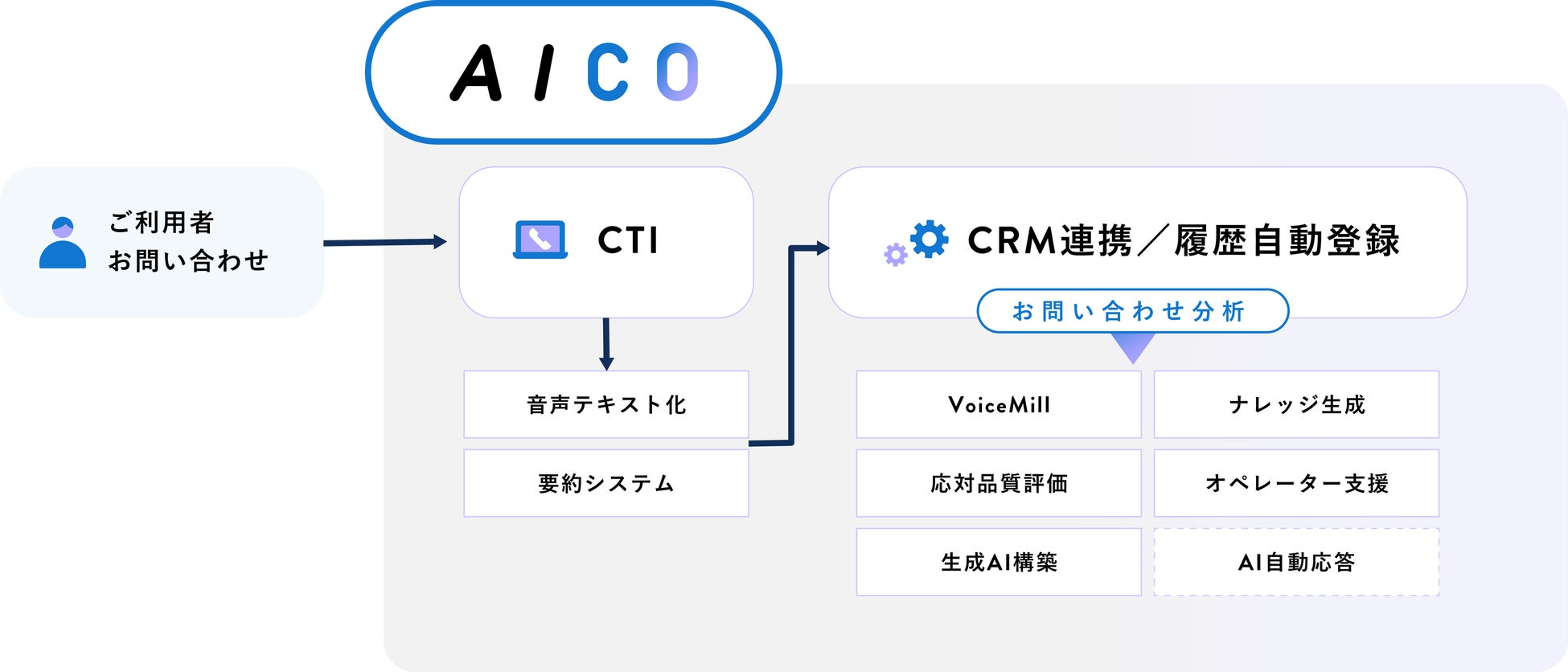 AICO

ご利用者
お問い合わせ

CTI

CRM連携／履歴自動登録

お問い合わせ分析

音声テキスト化

要約システム

VoiceMill

ナレッジ生成

応対品質評価

オペレーター支援

生成AI構築

AI自動応答